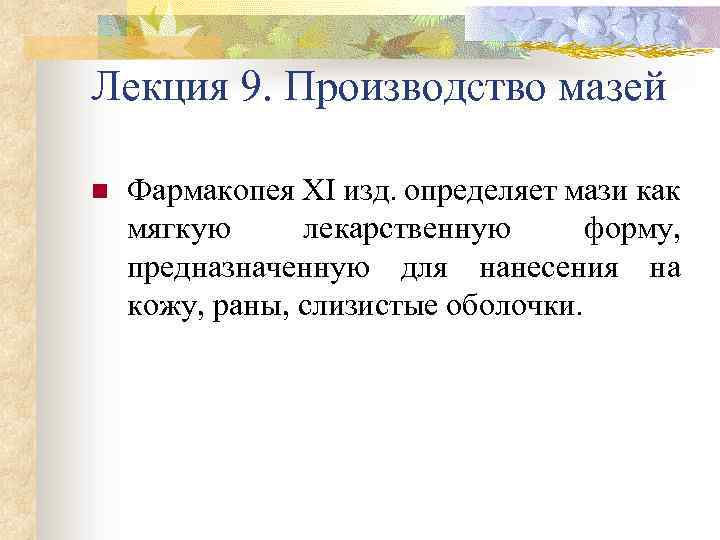 Лекция 9. Производство мазей

Фармакопея XI изд. определяет мази как мягкую лекарственную форму, предназначенную для нанесения на кожу, раны, слизистые оболочки.